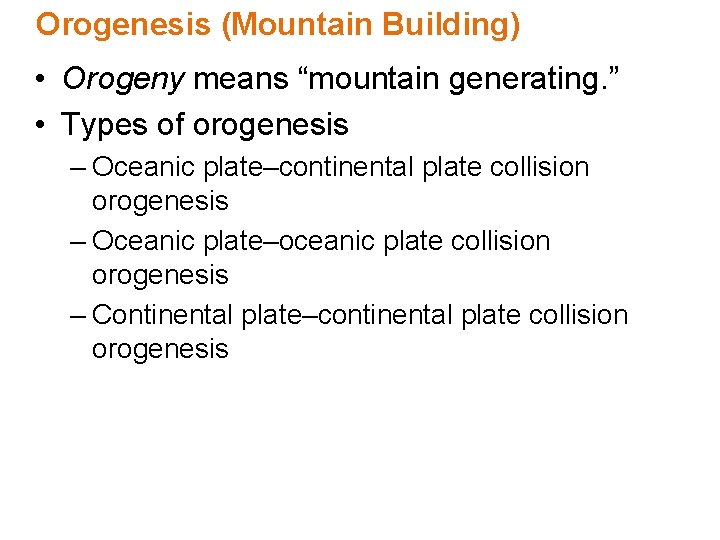 Orogenesis (Mountain Building)

• Orogeny means “mountain generating.”

• Types of orogenesis

– Oceanic plate–continental plate collision orogenesis

– Oceanic plate–oceanic plate collision orogenesis

– Continental plate–continental plate collision orogenesis